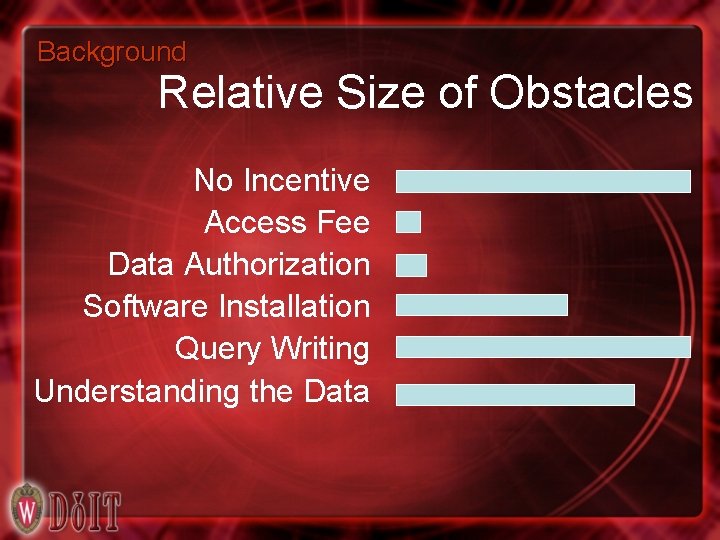 Background

Relative Size of Obstacles

No Incentive
Access Fee
Data Authorization
Software Installation
Query Writing
Understanding the Data

W
DoIT